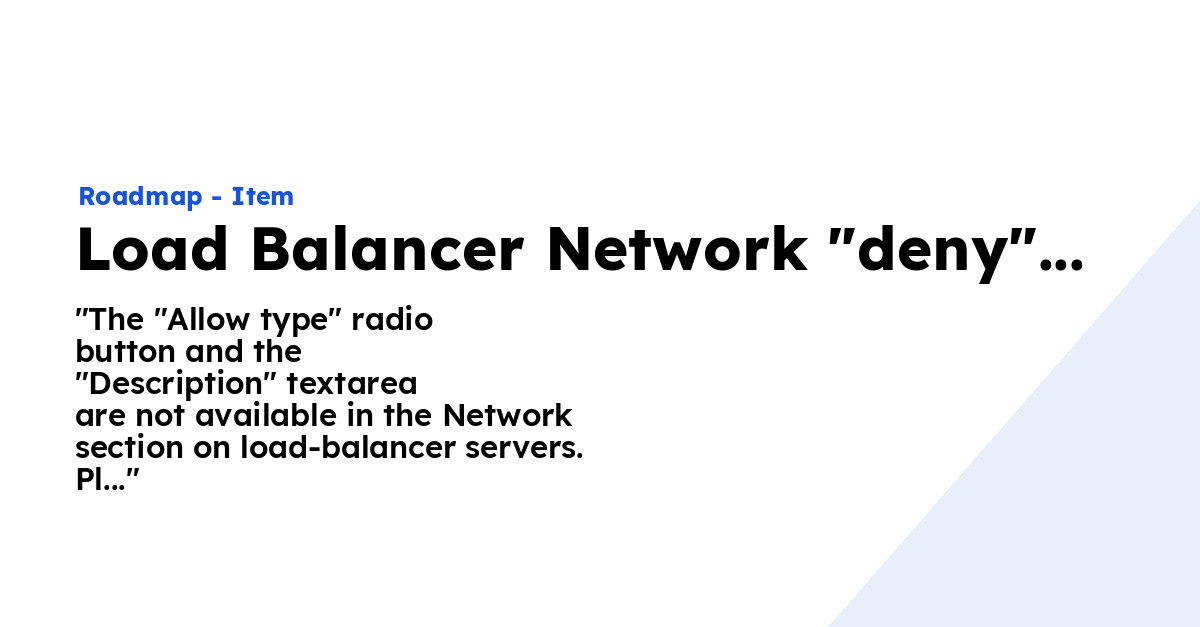 Roadmap - Item

Load Balancer Network "deny"...

"The "Allow type" radio button and the "Description" textarea are not available in the Network section on load-balancer servers. Pl..."